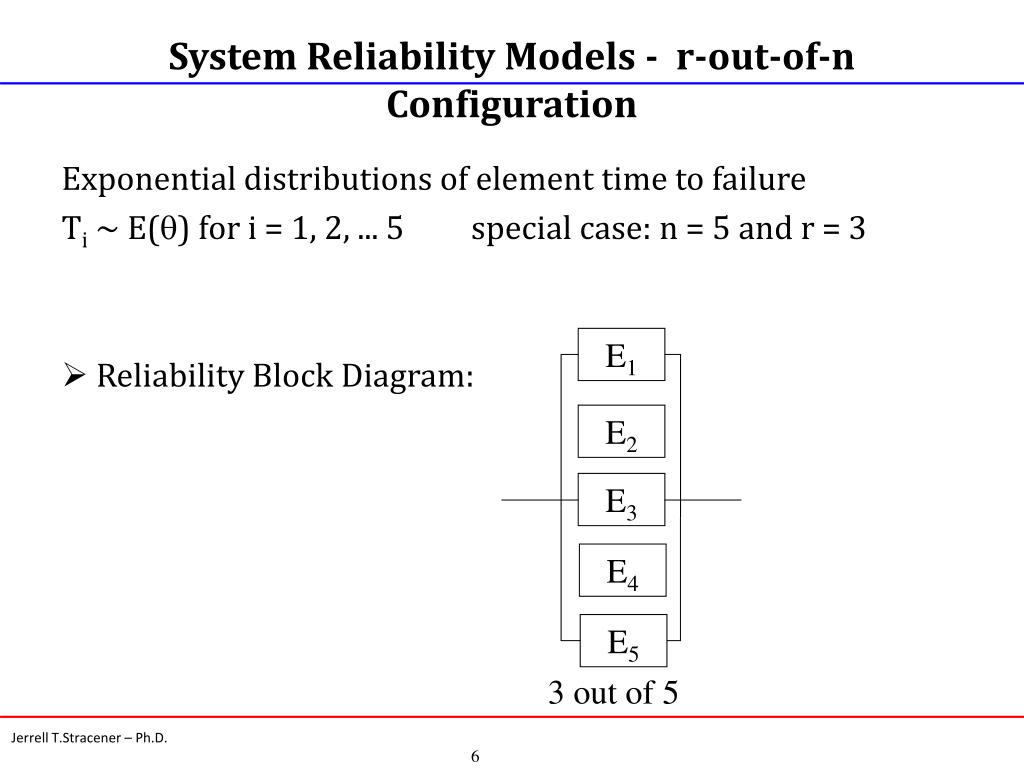 System Reliability Models - r-out-of-n Configuration

Exponential distributions of element time to failure

$T_i \sim E(\theta)$ for i = 1, 2, ... 5 special case: n = 5 and r = 3

➢ Reliability Block Diagram:

$E_1$

$E_2$

$E_3$

$E_4$

$E_5$

3 out of 5

Jerrell T.Stracener – Ph.D.

6